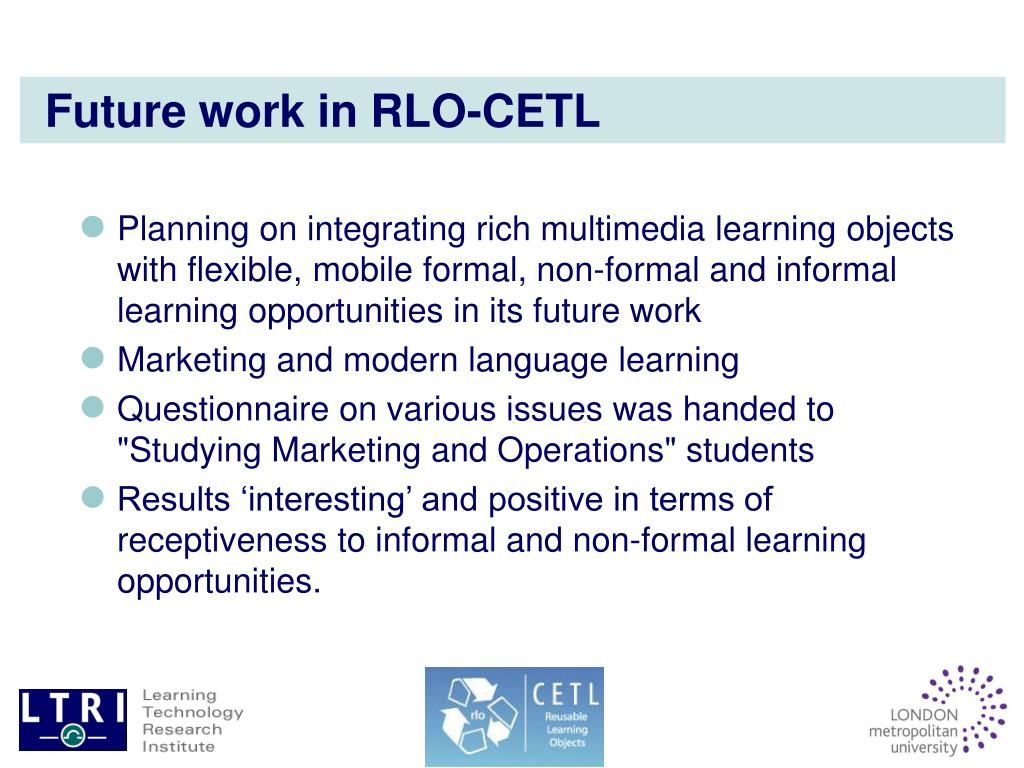 Future work in RLO-CETL

- Planning on integrating rich multimedia learning objects with flexible, mobile formal, non-formal and informal learning opportunities in its future work
- Marketing and modern language learning
- Questionnaire on various issues was handed to "Studying Marketing and Operations" students
- Results ‘interesting’ and positive in terms of receptiveness to informal and non-formal learning opportunities.

LTRI Learning Technology Research Institute

rlo CETL Reusable Learning Objects

LONDON metropolitan university